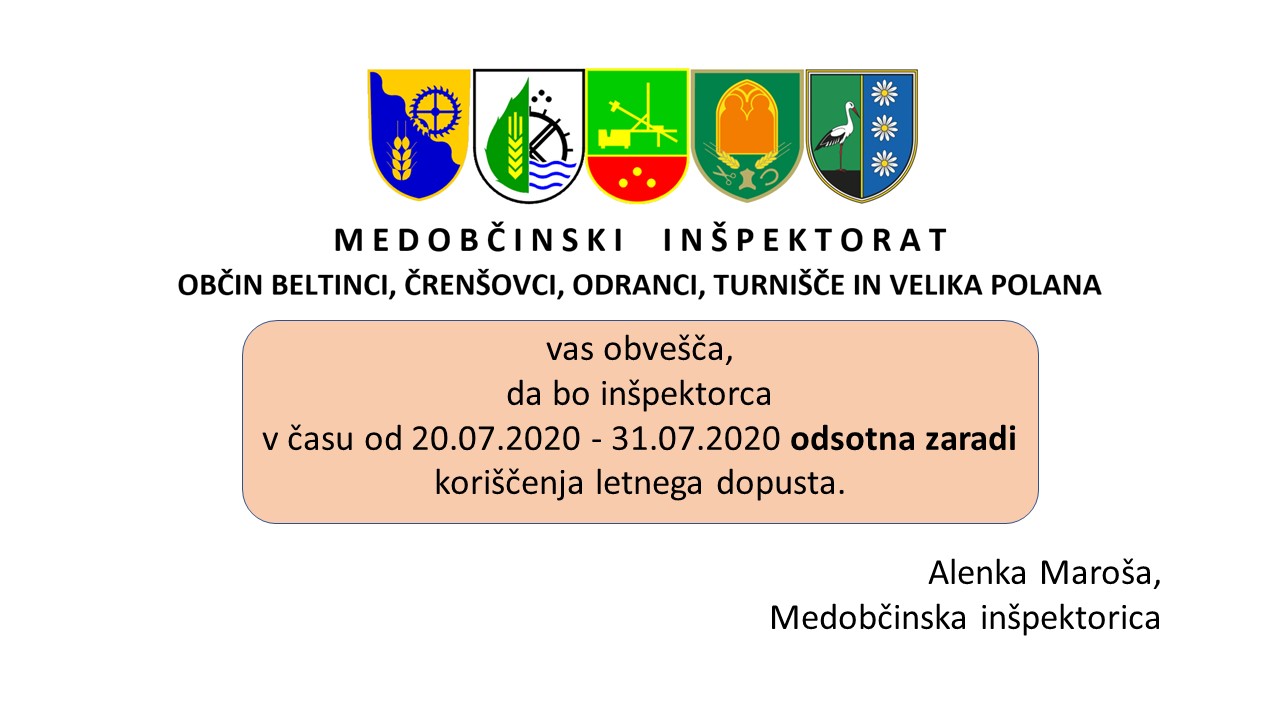 MEDOBČINSKI INŠPEKTORAT
OBČIN BELTINCI, ČRENŠOVCI, ODRANCI, TURNIŠČE IN VELIKA POLANA

vas obvešča,
da bo inšpektorca
v času od 20.07.2020 - 31.07.2020 odsotna zaradi
koriščenja letnega dopusta.

Alenka Maroša,
Medobčinska inšpektorica